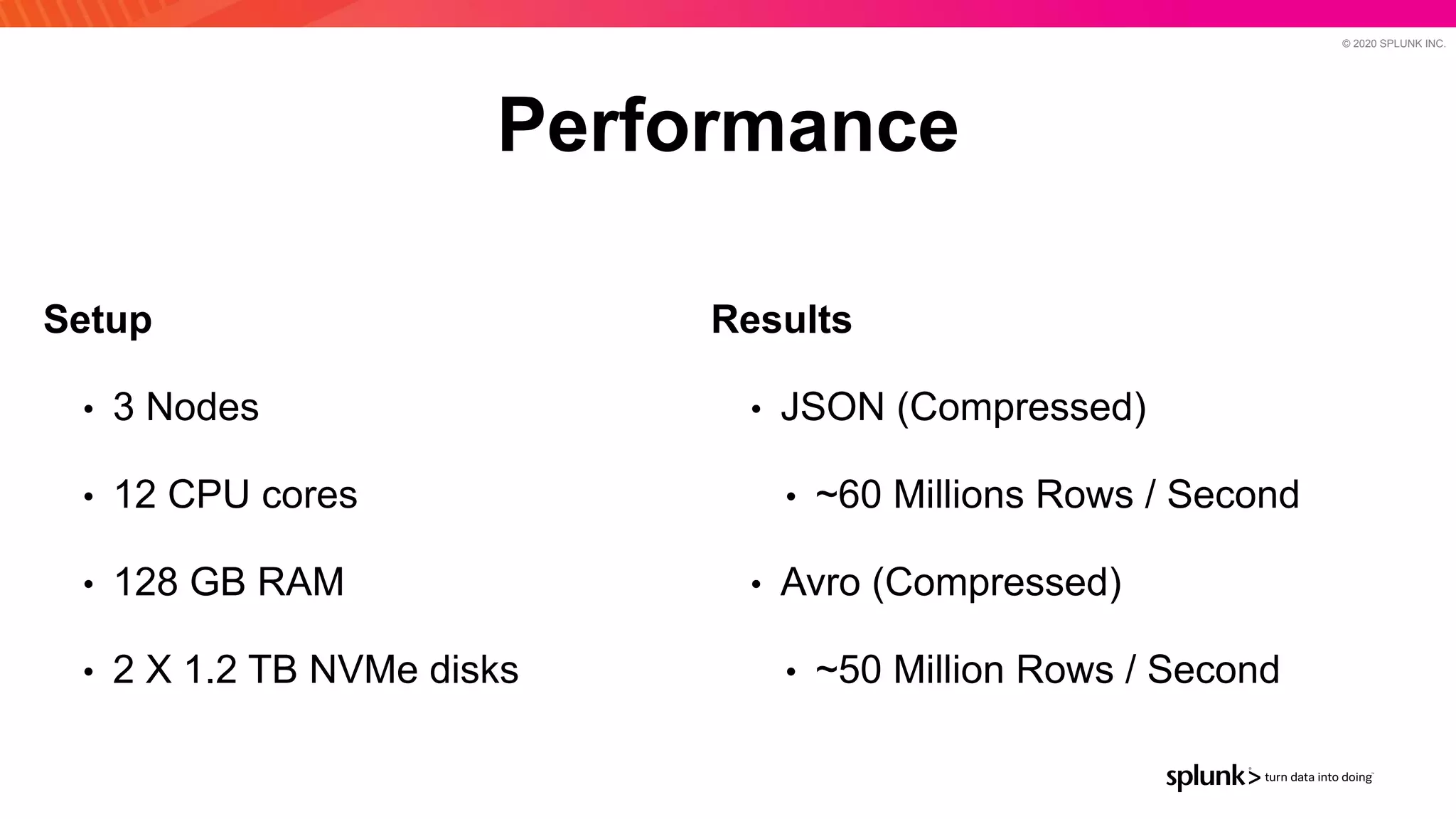 © 2020 SPLUNK INC.

Performance

Setup

• 3 Nodes
• 12 CPU cores
• 128 GB RAM
• 2 X 1.2 TB NVMe disks

Results

• JSON (Compressed)
  • ~60 Millions Rows / Second
• Avro (Compressed)
  • ~50 Million Rows / Second

splunk> turn data into doing